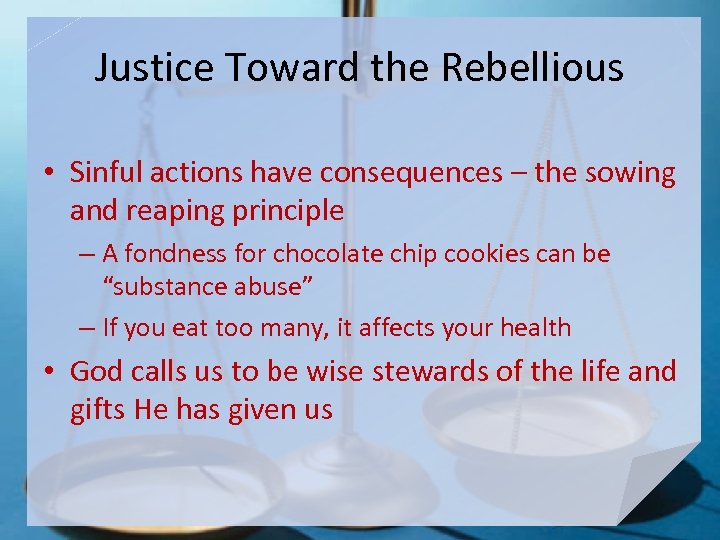 Justice Toward the Rebellious

• Sinful actions have consequences – the sowing and reaping principle

– A fondness for chocolate chip cookies can be “substance abuse”

– If you eat too many, it affects your health

• God calls us to be wise stewards of the life and gifts He has given us